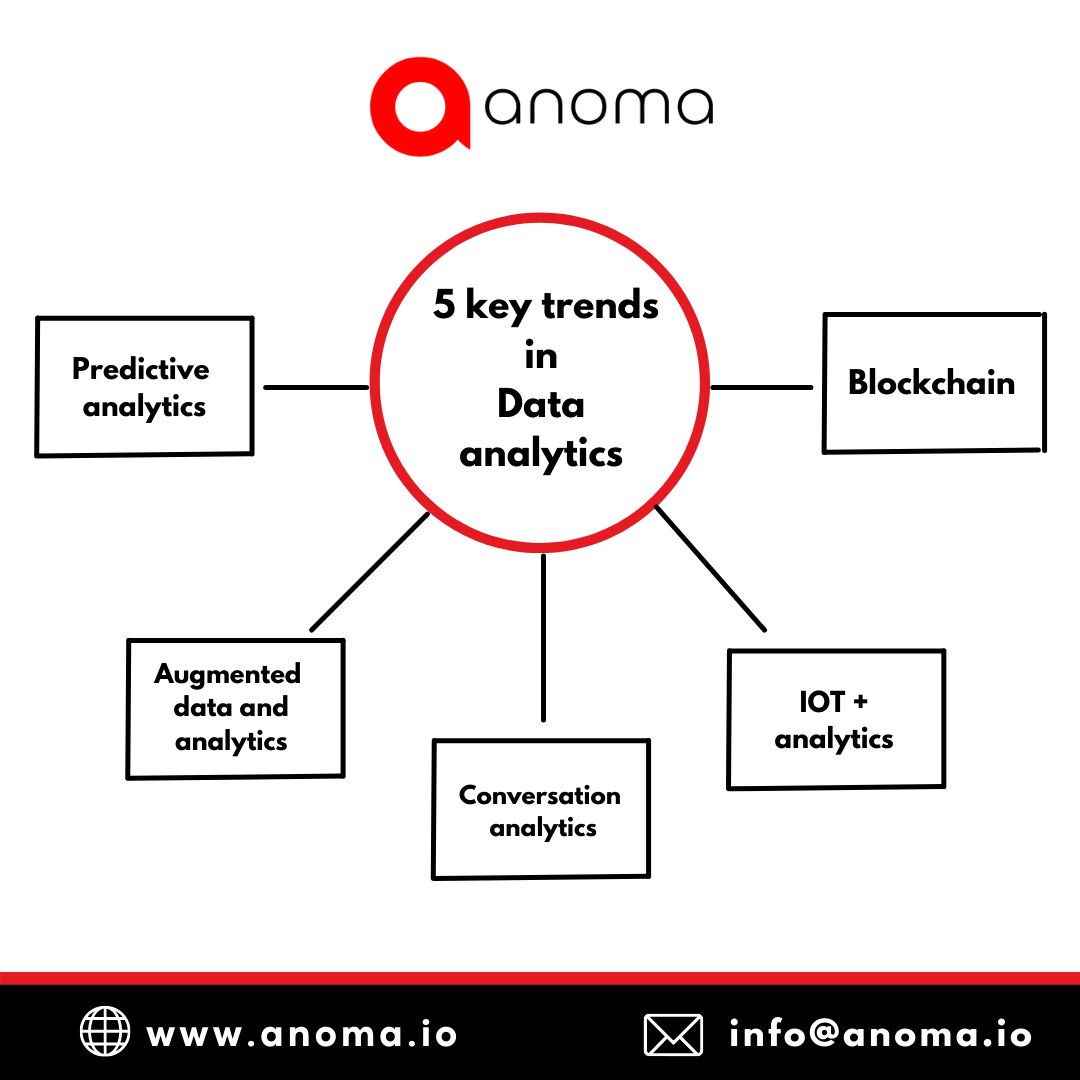 anoma

5 key trends in Data analytics

Predictive analytics

Blockchain

Augmented data and analytics

Conversation analytics

IOT + analytics

www.anoma.io

info@anoma.io